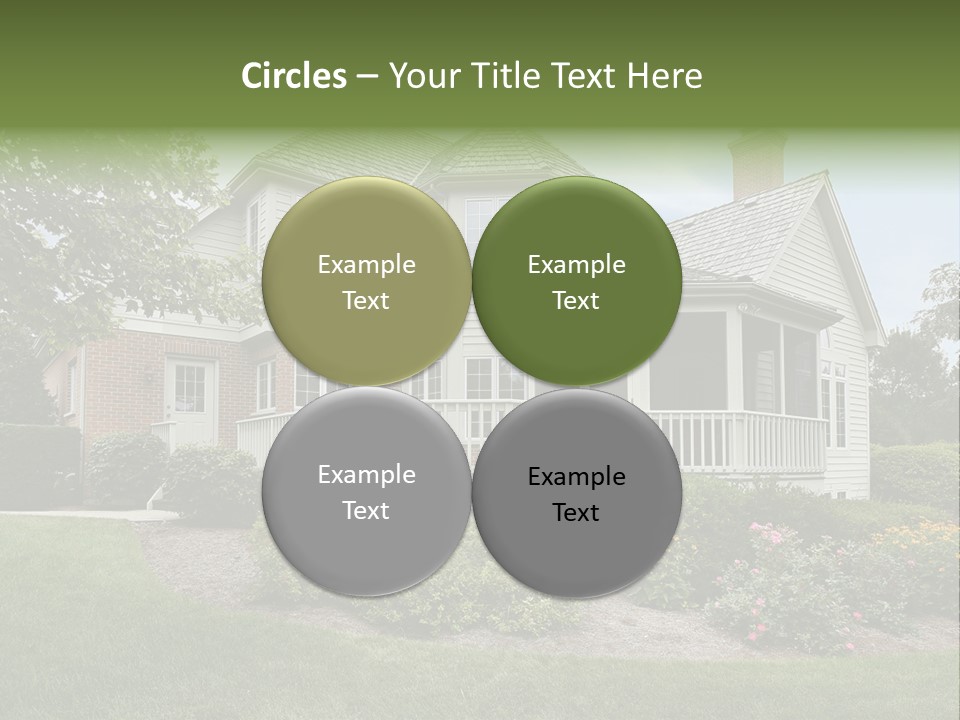 Circles – Your Title Text Here

Example Text

Example Text

Example Text

Example Text